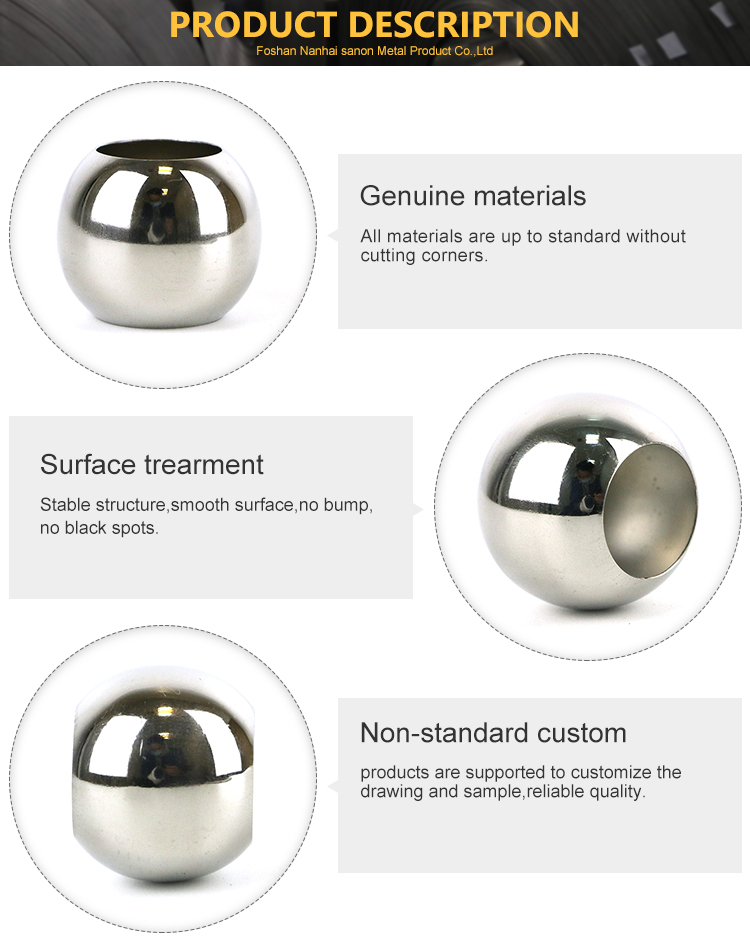 PRODUCT DESCRIPTION
Foshan Nanhai sanon Metal Product Co.,Ltd

Genuine materials
All materials are up to standard without cutting corners.

Surface trearment
Stable structure,smooth surface,no bump, no black spots.

Non-standard custom
products are supported to customize the drawing and sample,reliable quality.